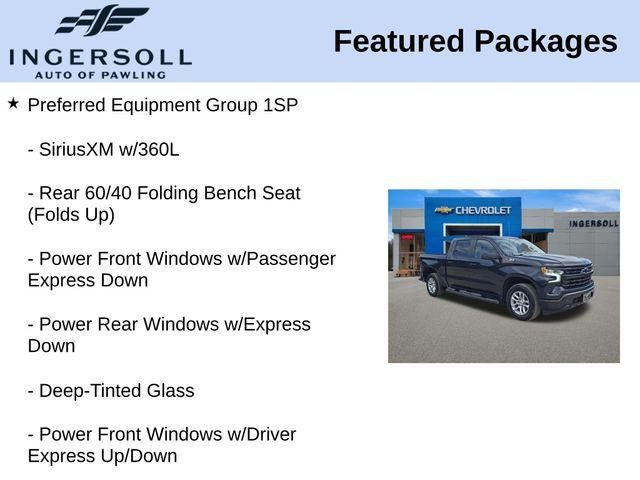 INGERSOLL
AUTO OF PAWLING

Featured Packages

★ Preferred Equipment Group 1SP

- SiriusXM w/360L

- Rear 60/40 Folding Bench Seat (Folds Up)

- Power Front Windows w/Passenger Express Down

- Power Rear Windows w/Express Down

- Deep-Tinted Glass

- Power Front Windows w/Driver Express Up/Down

CHEVROLET

INGERSOLL